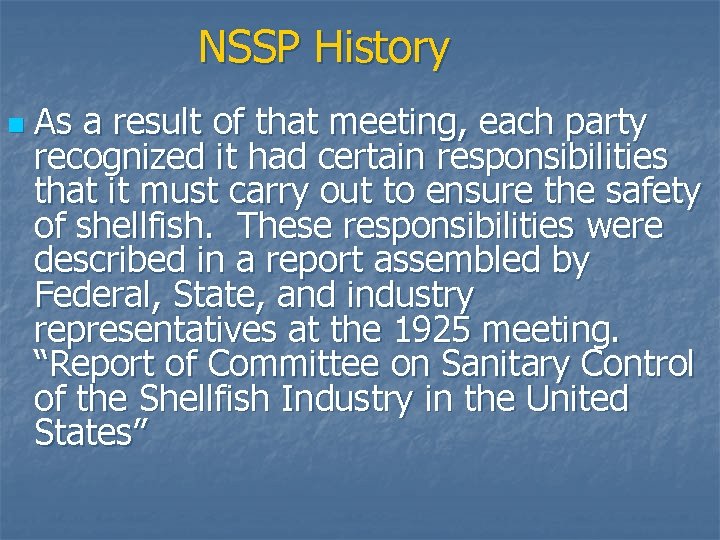 NSSP History

As a result of that meeting, each party recognized it had certain responsibilities that it must carry out to ensure the safety of shellfish.  These responsibilities were described in a report assembled by Federal, State, and industry representatives at the 1925 meeting. “Report of Committee on Sanitary Control of the Shellfish Industry in the United States”